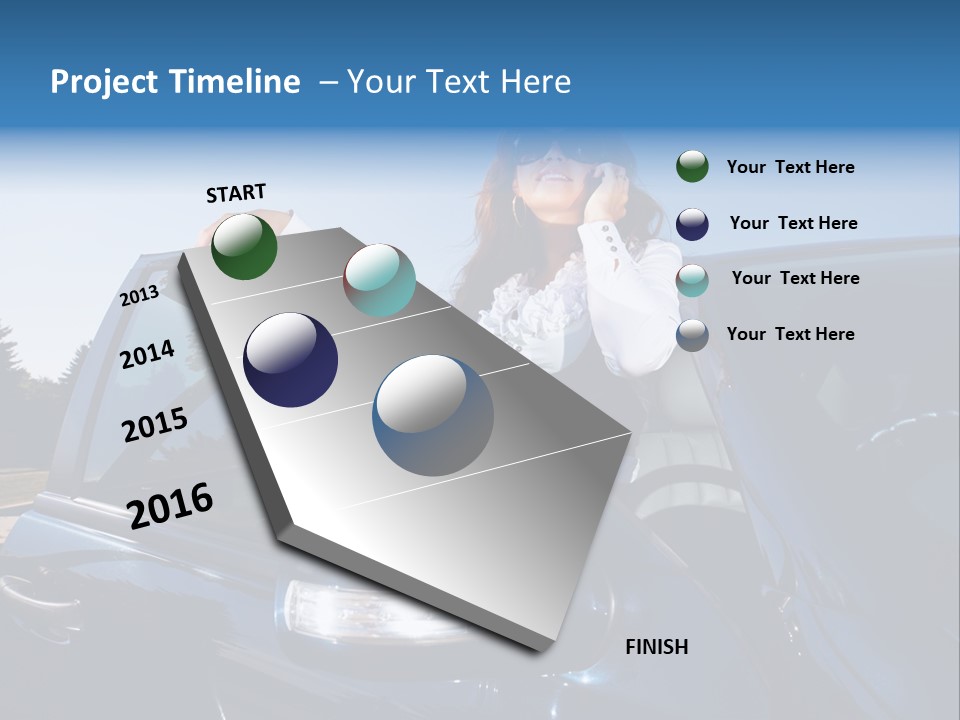 Project Timeline – Your Text Here

START

2013

2014

2015

2016

FINISH

Your Text Here

Your Text Here

Your Text Here

Your Text Here